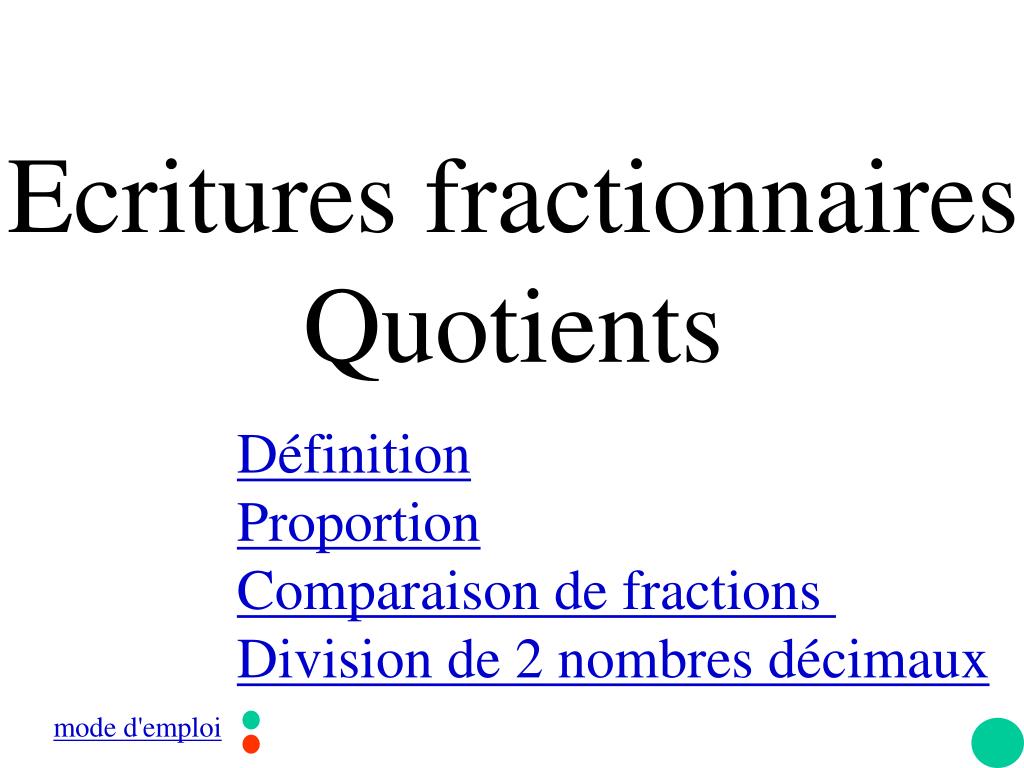 Ecritures fractionnaires
Quotients

Définition
Proportion
Comparaison de fractions
Division de 2 nombres décimaux

mode d'emploi